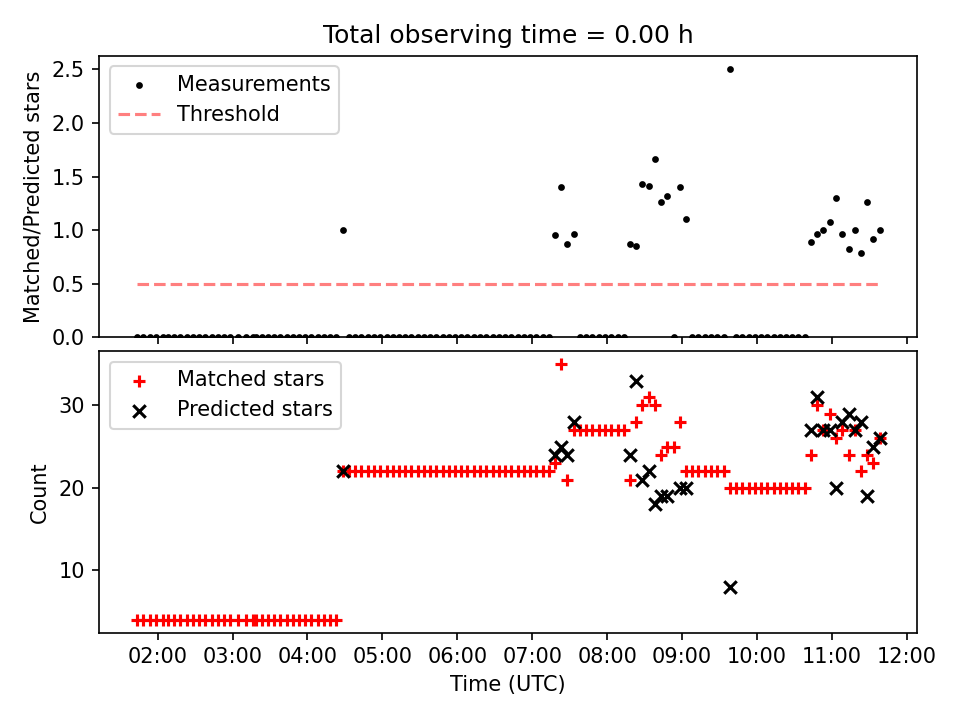 Total observing time = 0.00 h

Matched/Predicted stars

2.5
2.0
1.5
1.0
0.5
0.0

Measurements
Threshold

Count

30
20
10

Matched stars
Predicted stars

02:00 03:00 04:00 05:00 06:00 07:00 08:00 09:00 10:00 11:00 12:00

Time (UTC)